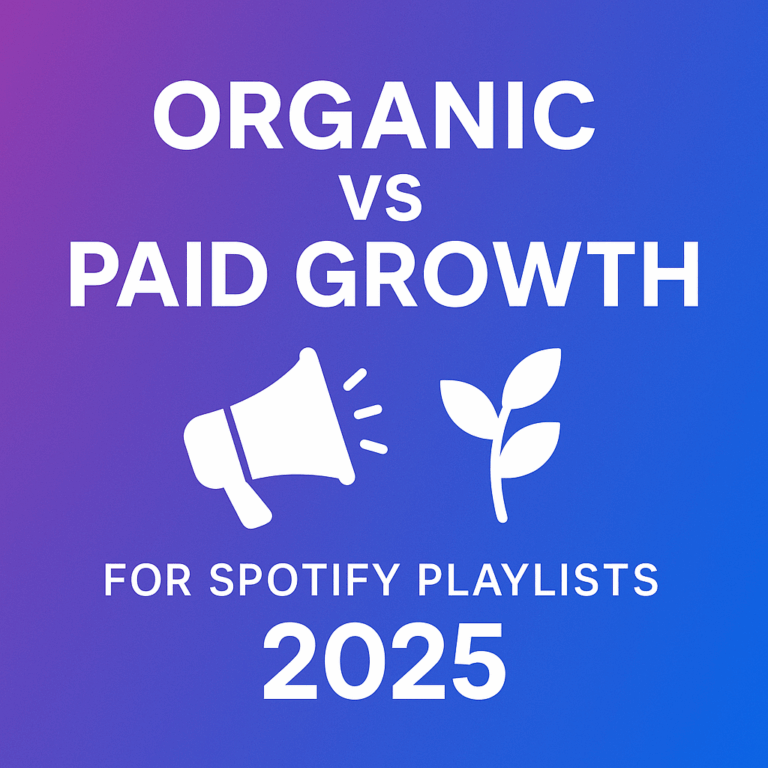 ORGANIC
VS
PAID GROWTH

FOR SPOTIFY PLAYLISTS
2025